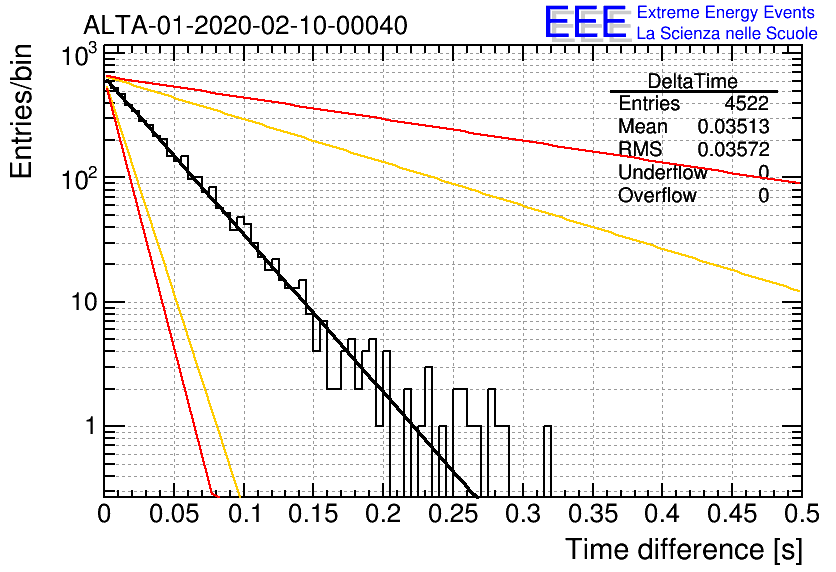 ALTA-01-2020-02-10-00040

EEE Extreme Energy Events
La Scienza nelle Scuole

Entries/bin

$10^3$

$10^2$

10

1

| DeltaTime | |
|---|---|
| Entries | 4522 |
| Mean | 0.03513 |
| RMS | 0.03572 |
| Underflow | 0 |
| Overflow | 0 |

0 0.05 0.1 0.15 0.2 0.25 0.3 0.35 0.4 0.45 0.5

Time difference [s]